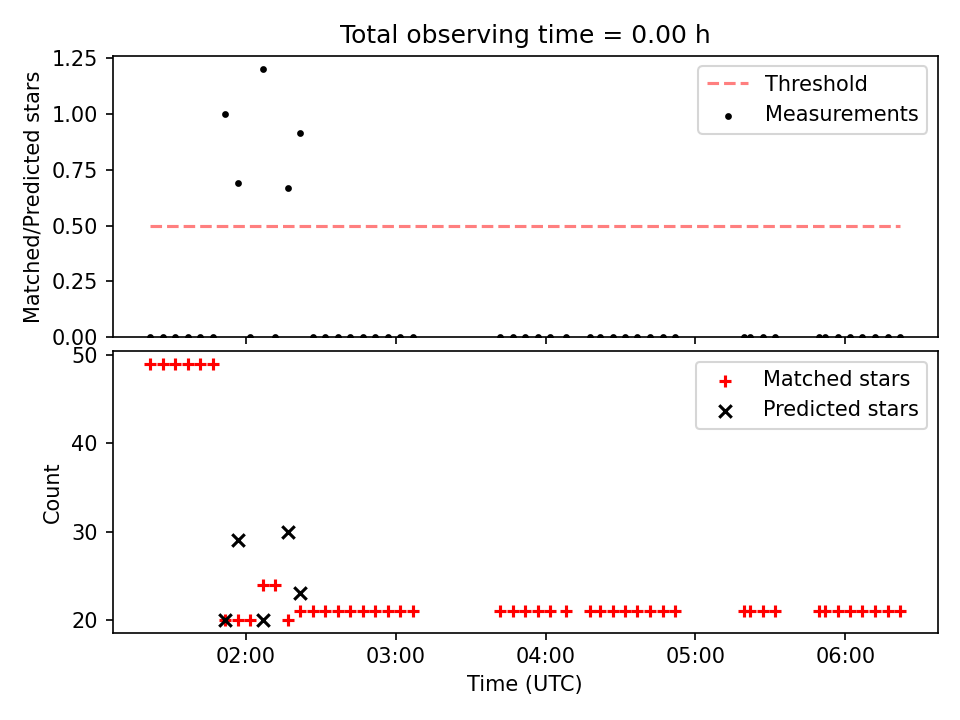 Total observing time = 0.00 h

Matched/Predicted stars

1.25
1.00
0.75
0.50
0.25
0.00

Threshold
Measurements

Count

50
40
30
20

Matched stars
Predicted stars

02:00
03:00
04:00
05:00
06:00

Time (UTC)